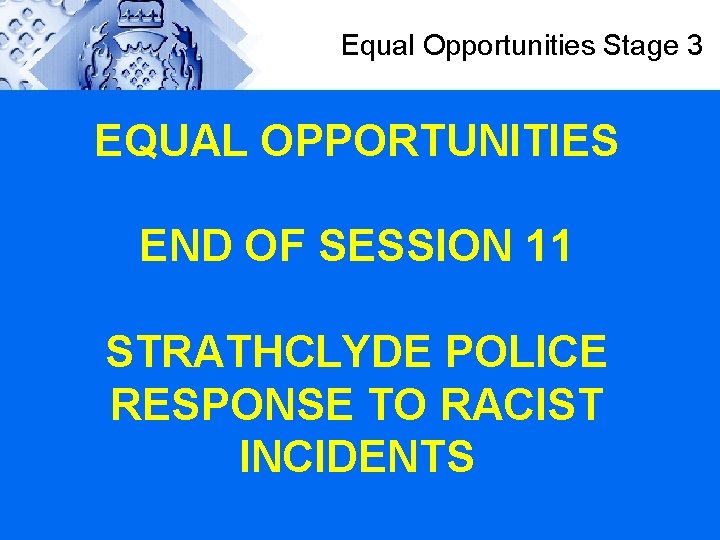 Equal Opportunities Stage 3

EQUAL OPPORTUNITIES

END OF SESSION 11

STRATHCLYDE POLICE RESPONSE TO RACIST INCIDENTS